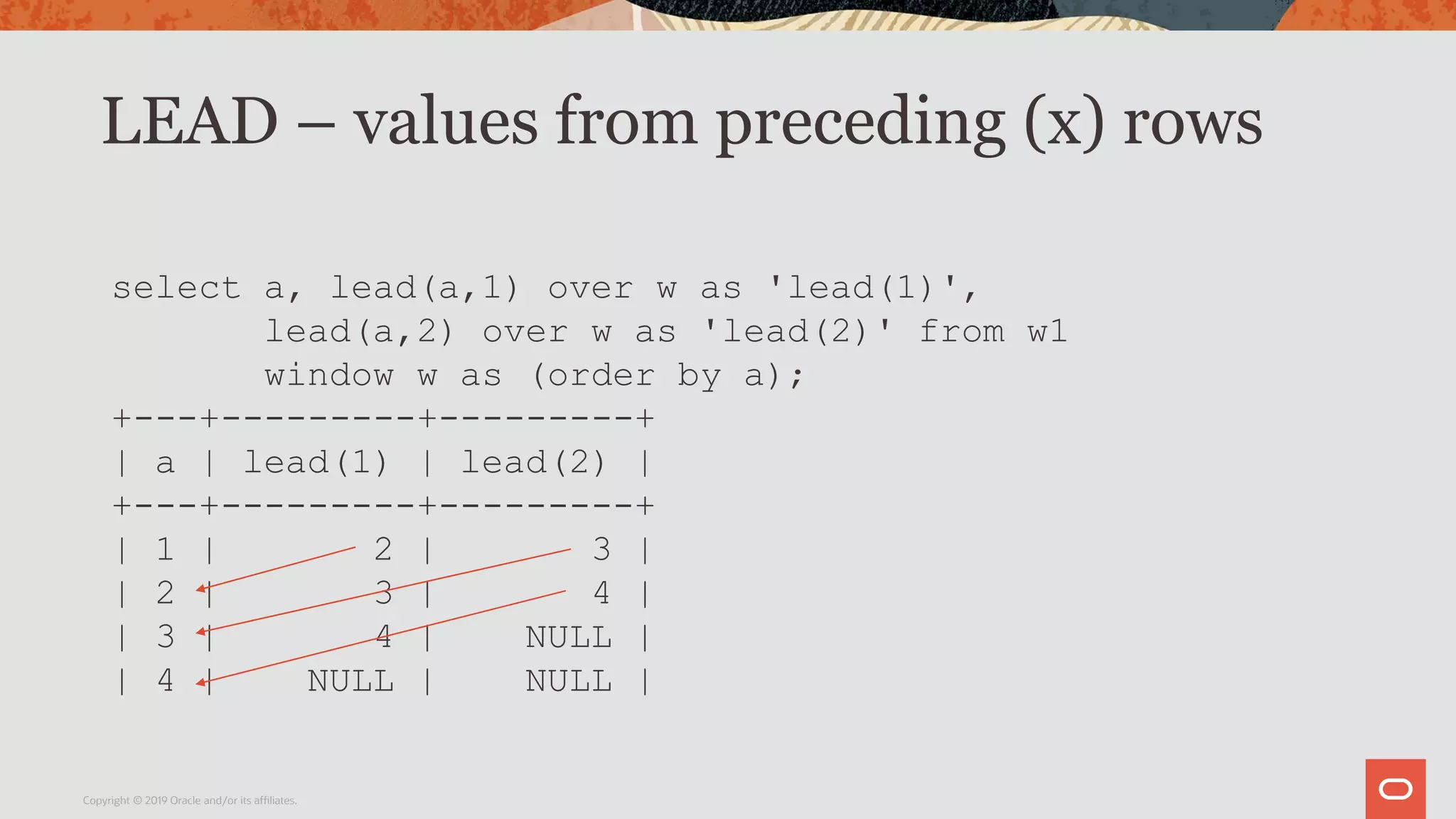 LEAD – values from preceding (x) rows

select a, lead(a,1) over w as 'lead(1)',
       lead(a,2) over w as 'lead(2)' from w1
       window w as (order by a);

| a | lead(1) | lead(2) |
|---|---|---|
| 1 | 2 | 3 |
| 2 | 3 | 4 |
| 3 | 4 | NULL |
| 4 | NULL | NULL |

Copyright © 2019 Oracle and/or its affiliates.